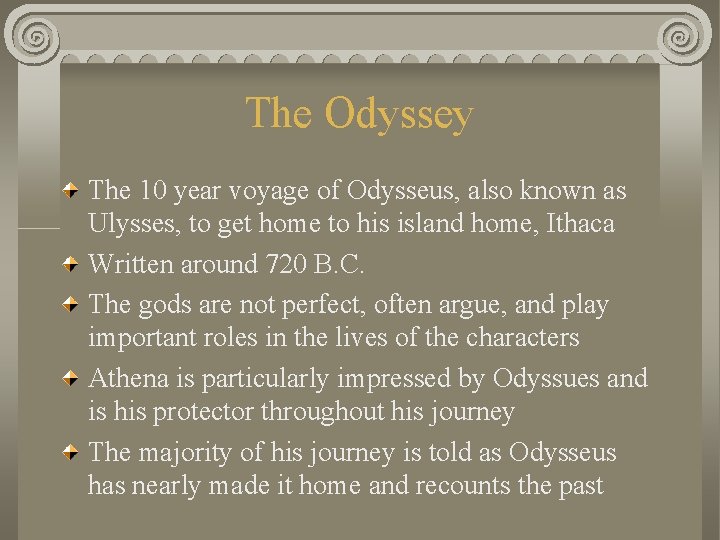 The Odyssey

The 10 year voyage of Odysseus, also known as Ulysses, to get home to his island home, Ithaca

Written around 720 B.C.

The gods are not perfect, often argue, and play important roles in the lives of the characters

Athena is particularly impressed by Odyssues and is his protector throughout his journey

The majority of his journey is told as Odysseus has nearly made it home and recounts the past